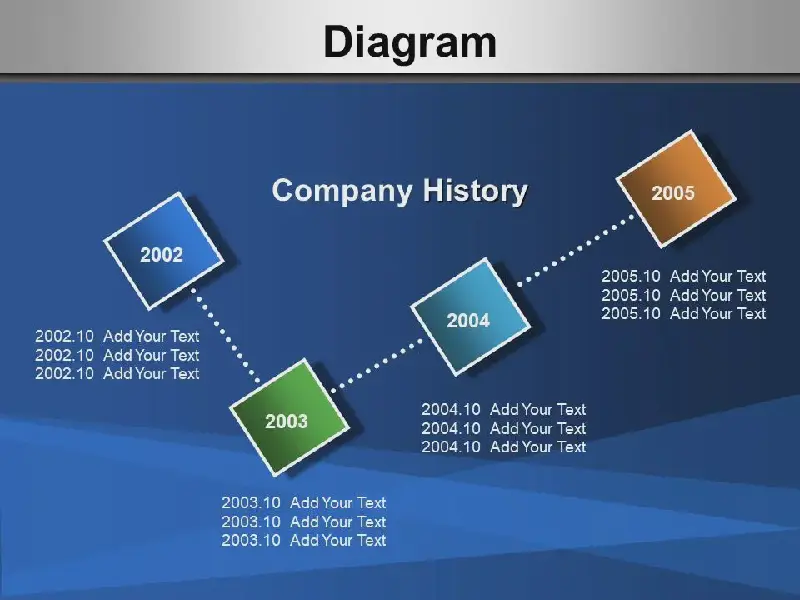 Diagram

Company History

2002

2002.10 Add Your Text
2002.10 Add Your Text
2002.10 Add Your Text

2003

2003.10 Add Your Text
2003.10 Add Your Text
2003.10 Add Your Text

2004

2004.10 Add Your Text
2004.10 Add Your Text
2004.10 Add Your Text

2005

2005.10 Add Your Text
2005.10 Add Your Text
2005.10 Add Your Text